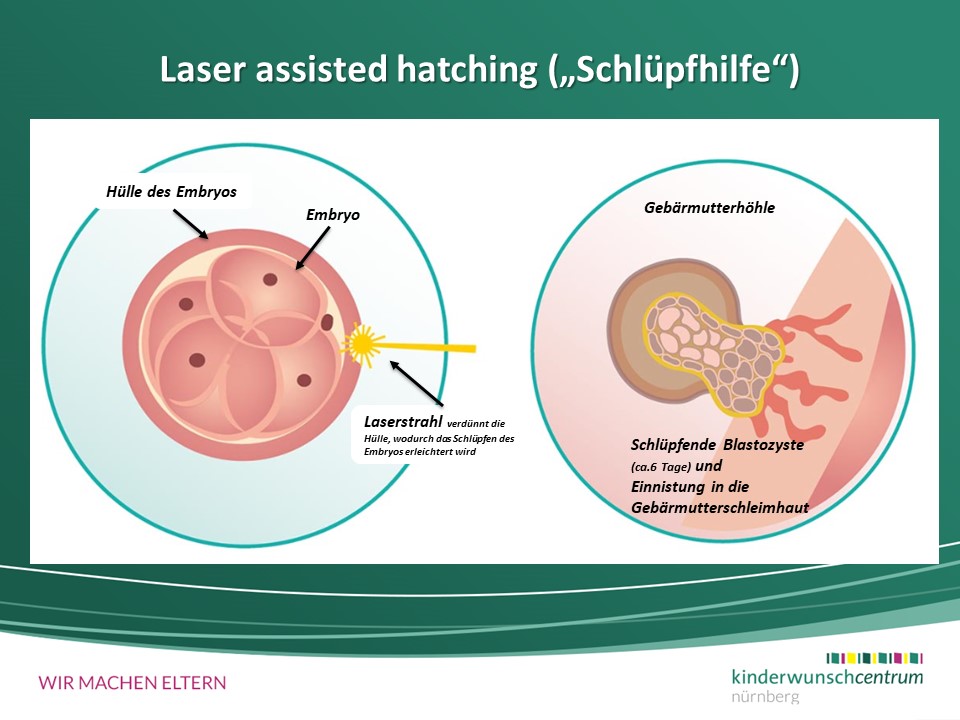 Laser assisted hatching („Schlüpfhilfe“)

Hülle des Embryos

Embryo

Laserstrahl verdünnt die Hülle, wodurch das Schlüpfen des Embryos erleichtert wird

Gebärmutterhöhle

Schlüpfende Blastozyste (ca.6 Tage) und Einnistung in die Gebärmutterschleimhaut

WIR MACHEN ELTERN

kinderwunschcentrum nürnberg